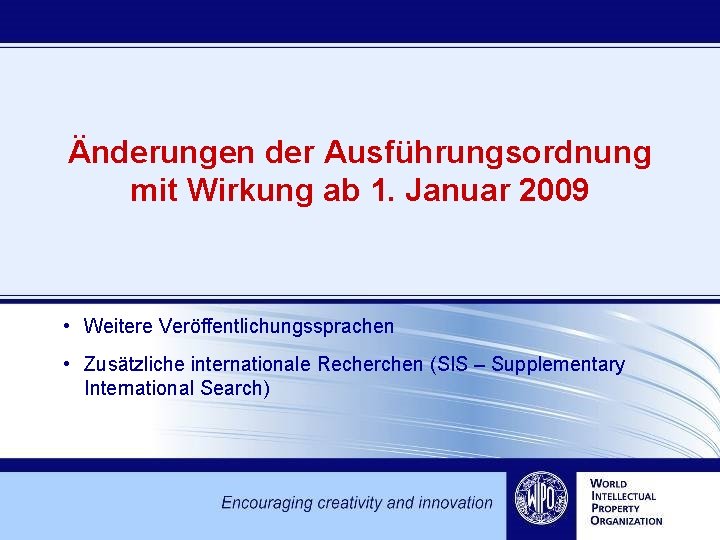 Änderungen der Ausführungsordnung mit Wirkung ab 1. Januar 2009

• Weitere Veröffentlichungssprachen

• Zusätzliche internationale Recherchen (SIS – Supplementary International Search)

Encouraging creativity and innovation

WIPO

WORLD INTELLECTUAL PROPERTY ORGANIZATION